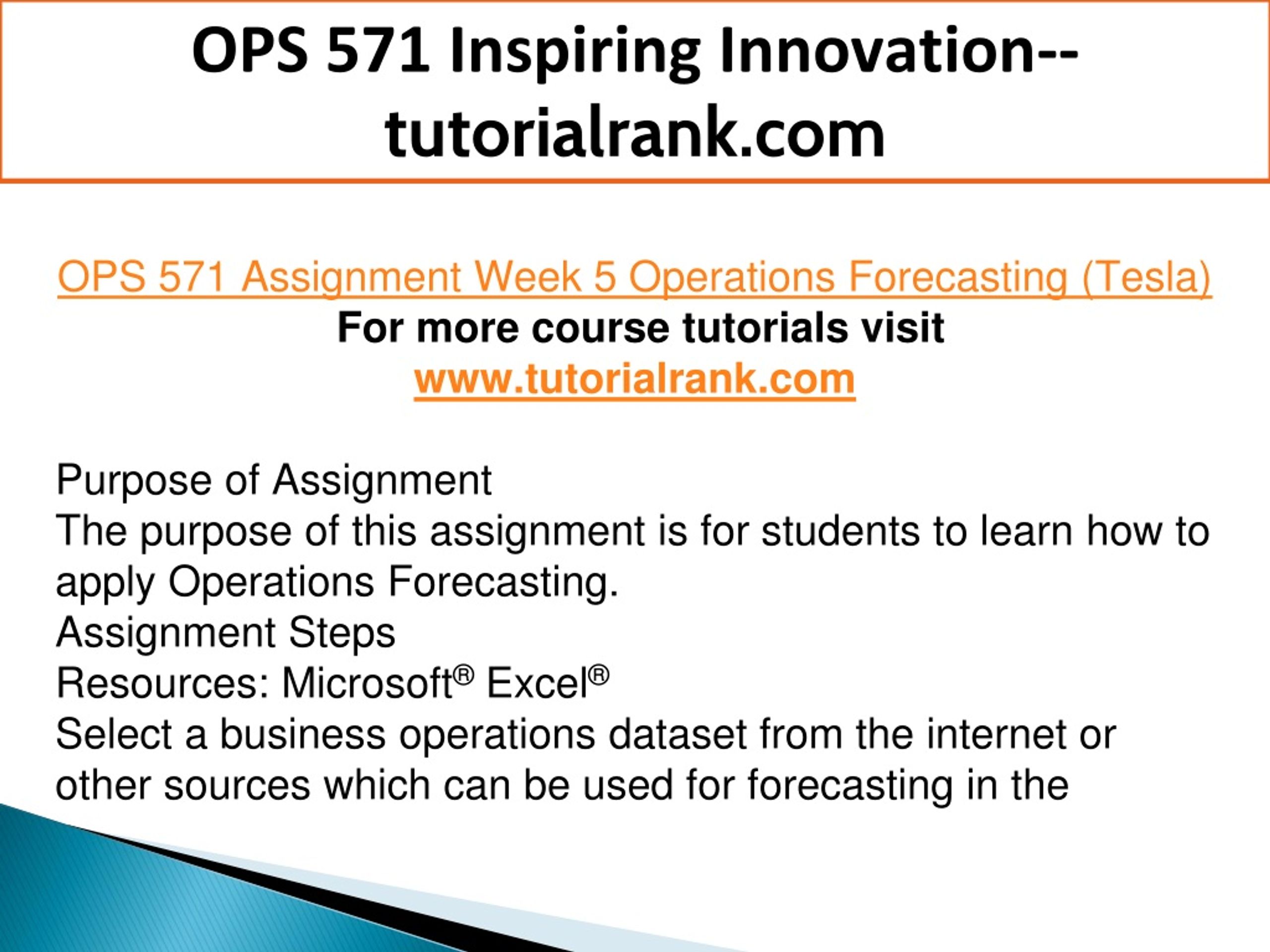 OPS 571 Inspiring Innovation--tutorialrank.com

OPS 571 Assignment Week 5 Operations Forecasting (Tesla)
For more course tutorials visit
www.tutorialrank.com

Purpose of Assignment
The purpose of this assignment is for students to learn how to apply Operations Forecasting.
Assignment Steps
Resources: Microsoft® Excel®
Select a business operations dataset from the internet or other sources which can be used for forecasting in the